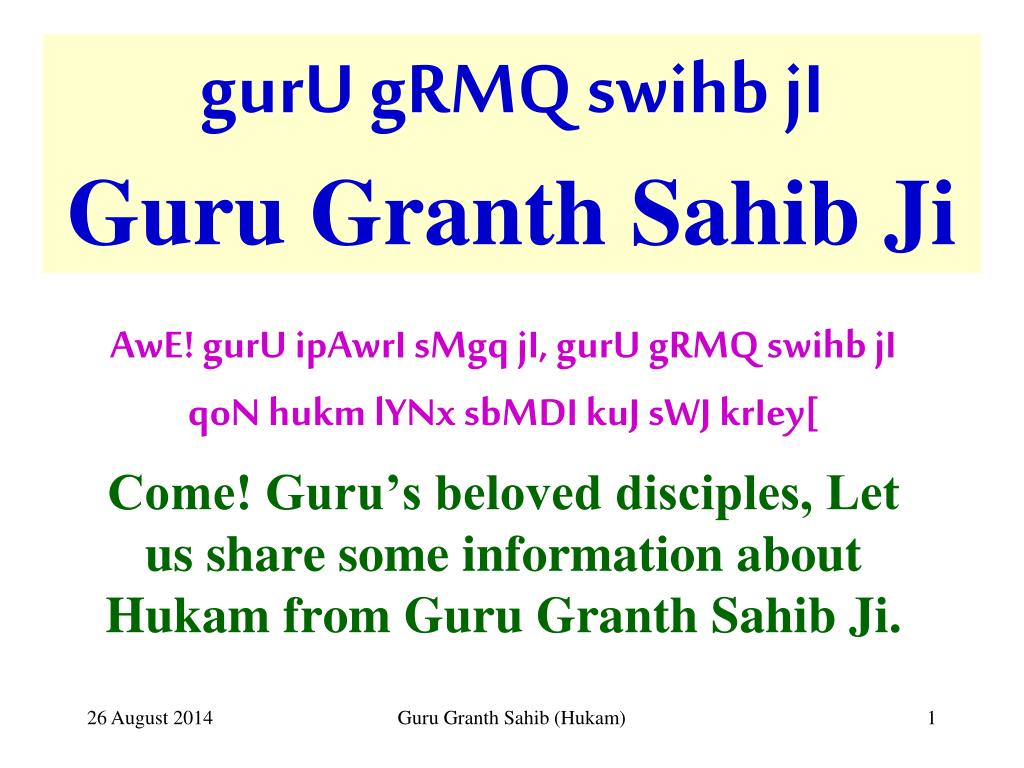 gurU gRMQ swihb jI

Guru Granth Sahib Ji

AwE! gurU ipAwrI sMgq jI, gurU gRMQ swihb jI

qoN hukm lYNx sbMDI kuJ sWJ krIey[

Come! Guru's beloved disciples, Let us share some information about Hukam from Guru Granth Sahib Ji.

26 August 2014

Guru Granth Sahib (Hukam)

1